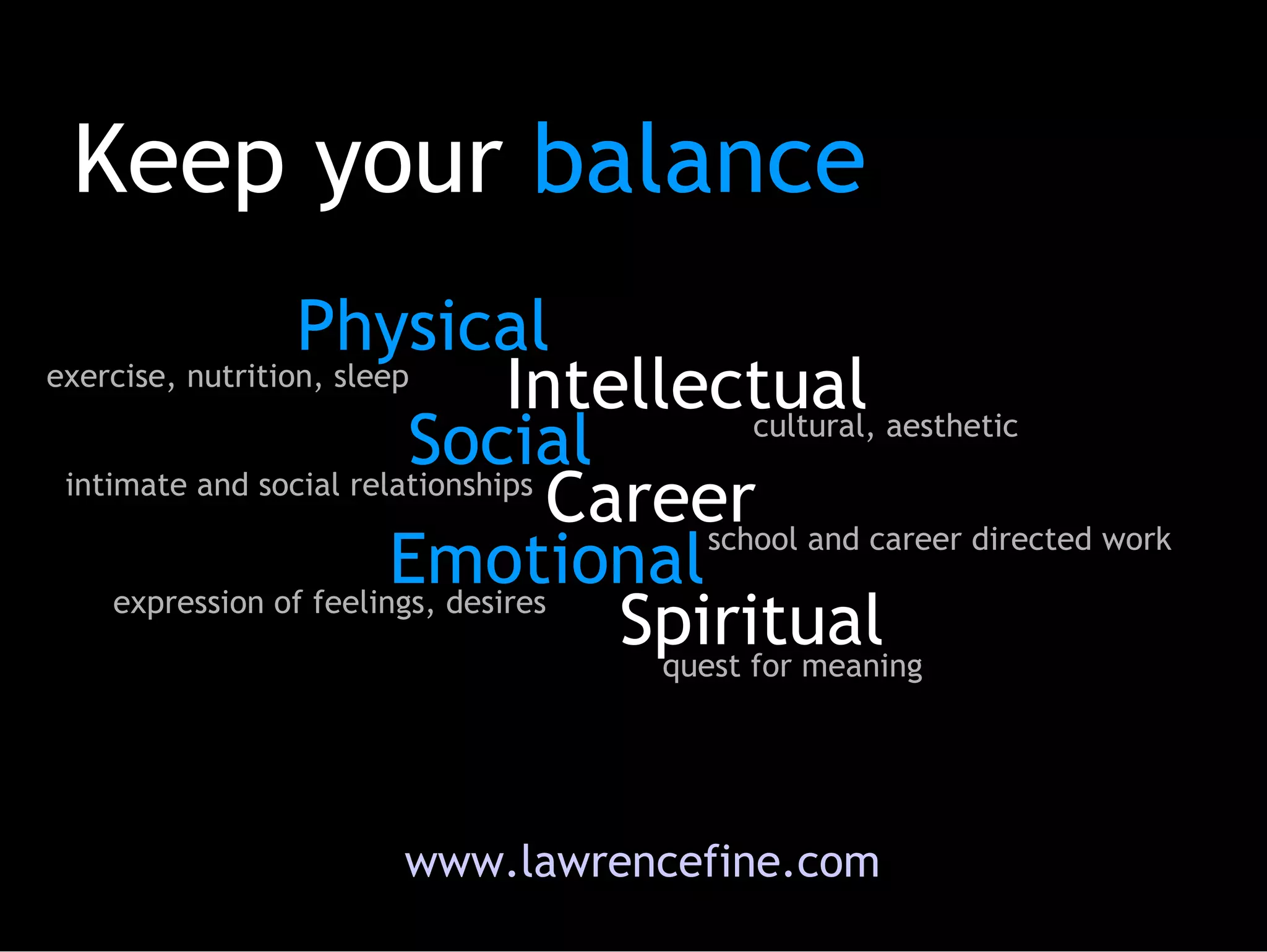 Keep your balance

Physical
exercise, nutrition, sleep
Intellectual
cultural, aesthetic
Social
intimate and social relationships
Career
school and career directed work
Emotional
expression of feelings, desires
Spiritual
quest for meaning

www.lawrencefine.com